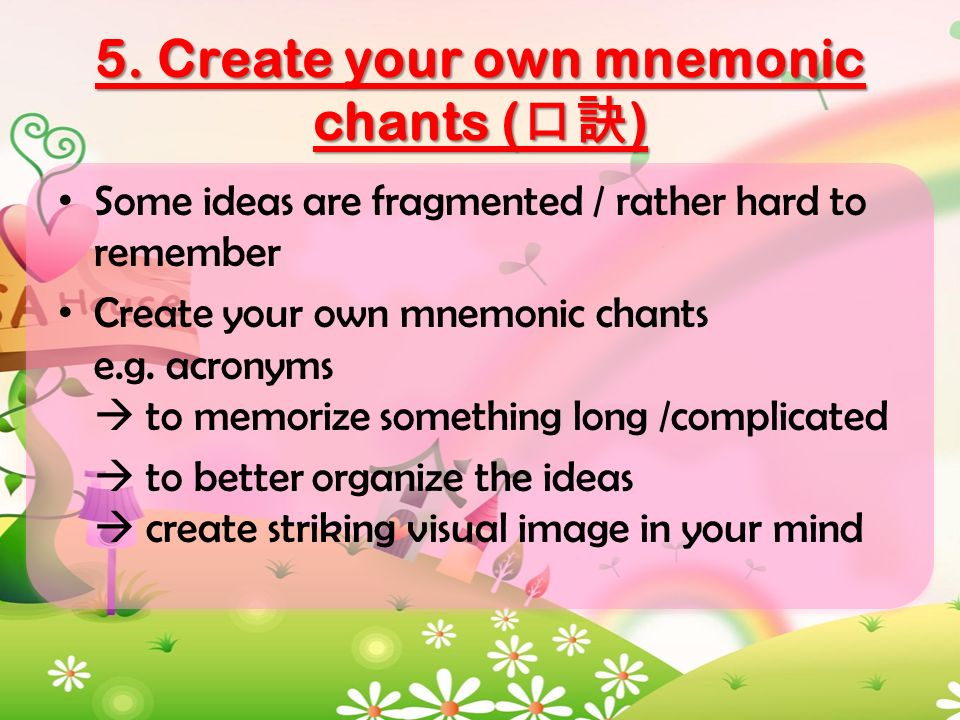 5. Create your own mnemonic chants (口訣)

• Some ideas are fragmented / rather hard to remember

• Create your own mnemonic chants
e.g. acronyms
→ to memorize something long /complicated
→ to better organize the ideas
→ create striking visual image in your mind